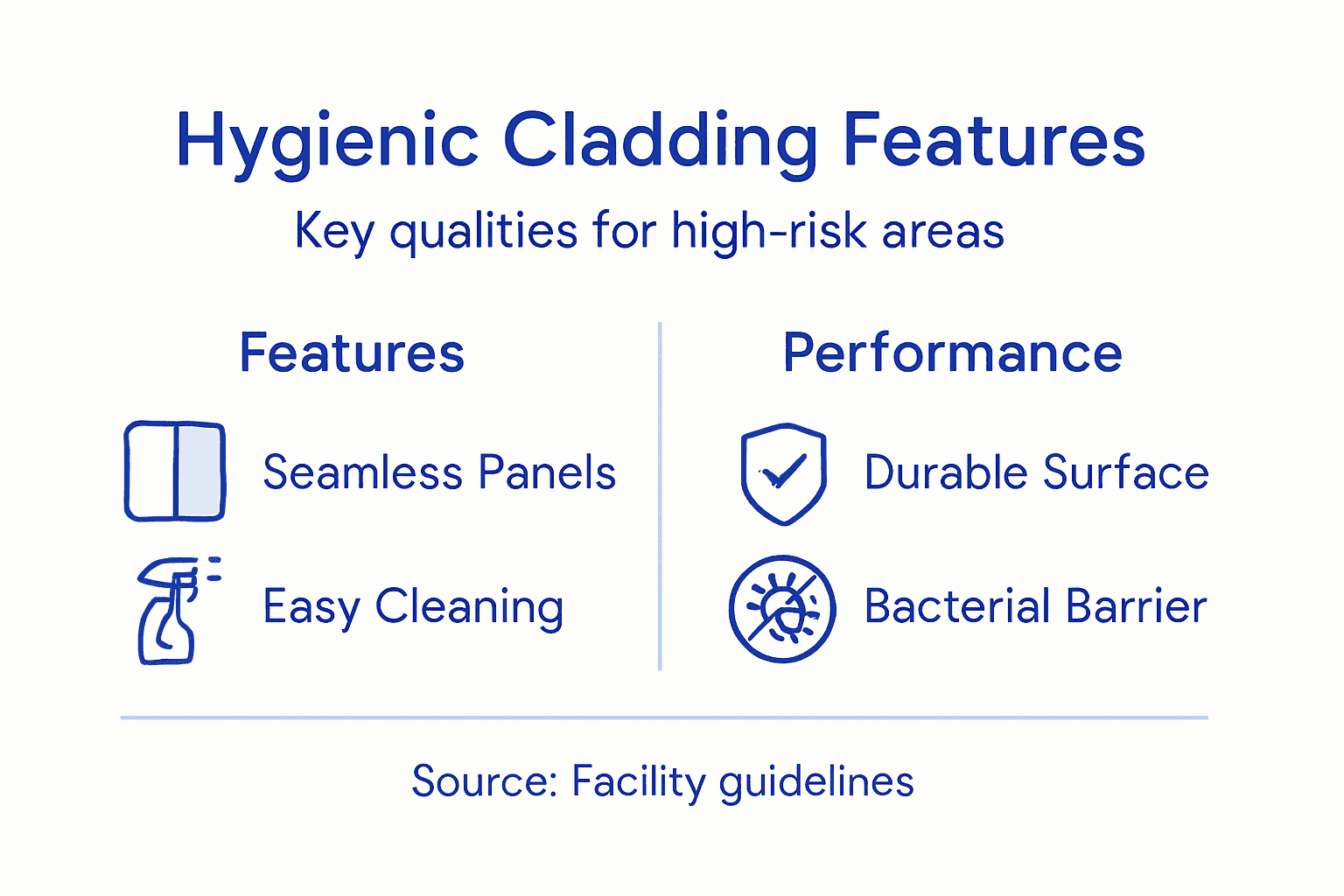 Hygienic Cladding Features

Key qualities for high-risk areas

Features

Seamless Panels

Easy Cleaning

Performance

Durable Surface

Bacterial Barrier

Source: Facility guidelines